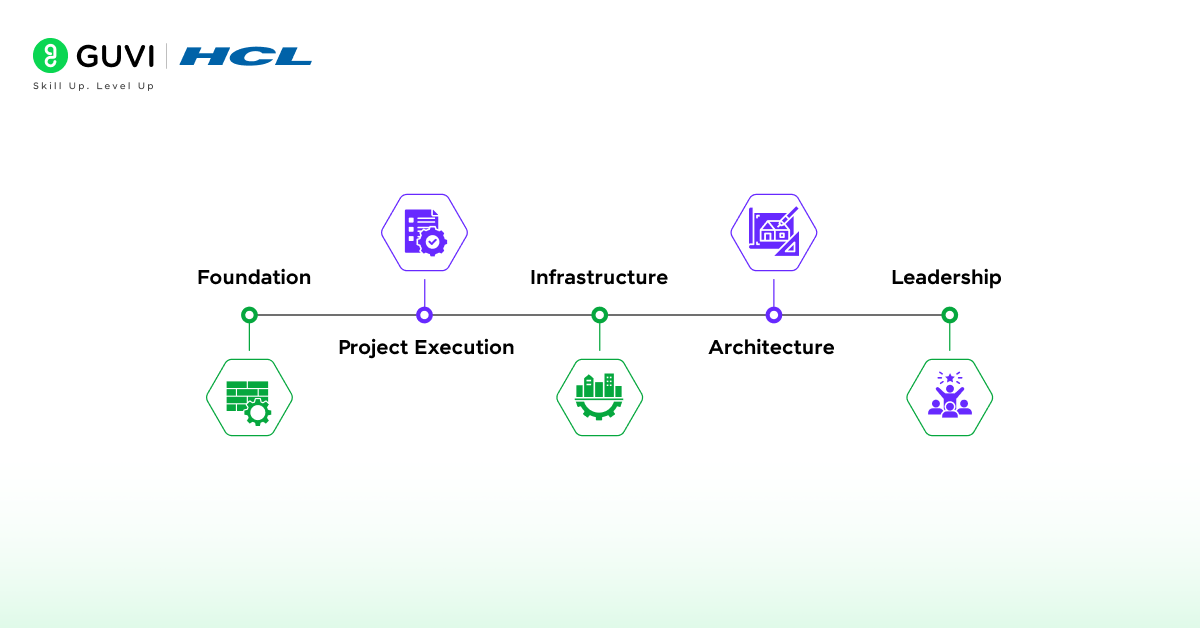 GUVI | HCL
Skill Up. Level Up

Foundation

Project Execution

Infrastructure

Architecture

Leadership